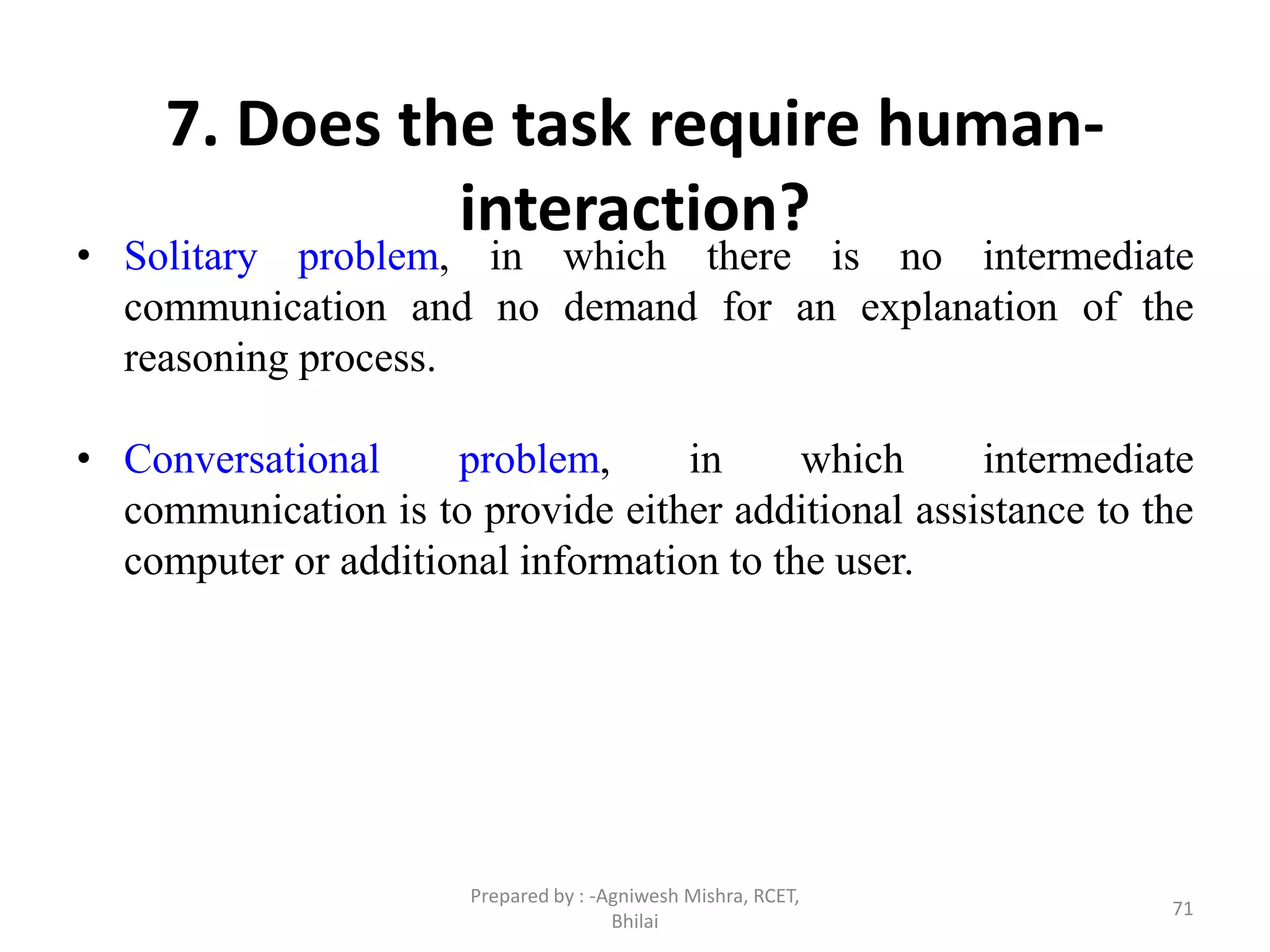 7. Does the task require human-interaction?

• Solitary problem, in which there is no intermediate communication and no demand for an explanation of the reasoning process.

• Conversational problem, in which intermediate communication is to provide either additional assistance to the computer or additional information to the user.

Prepared by : -Agniwesh Mishra, RCET, Bhilai

71